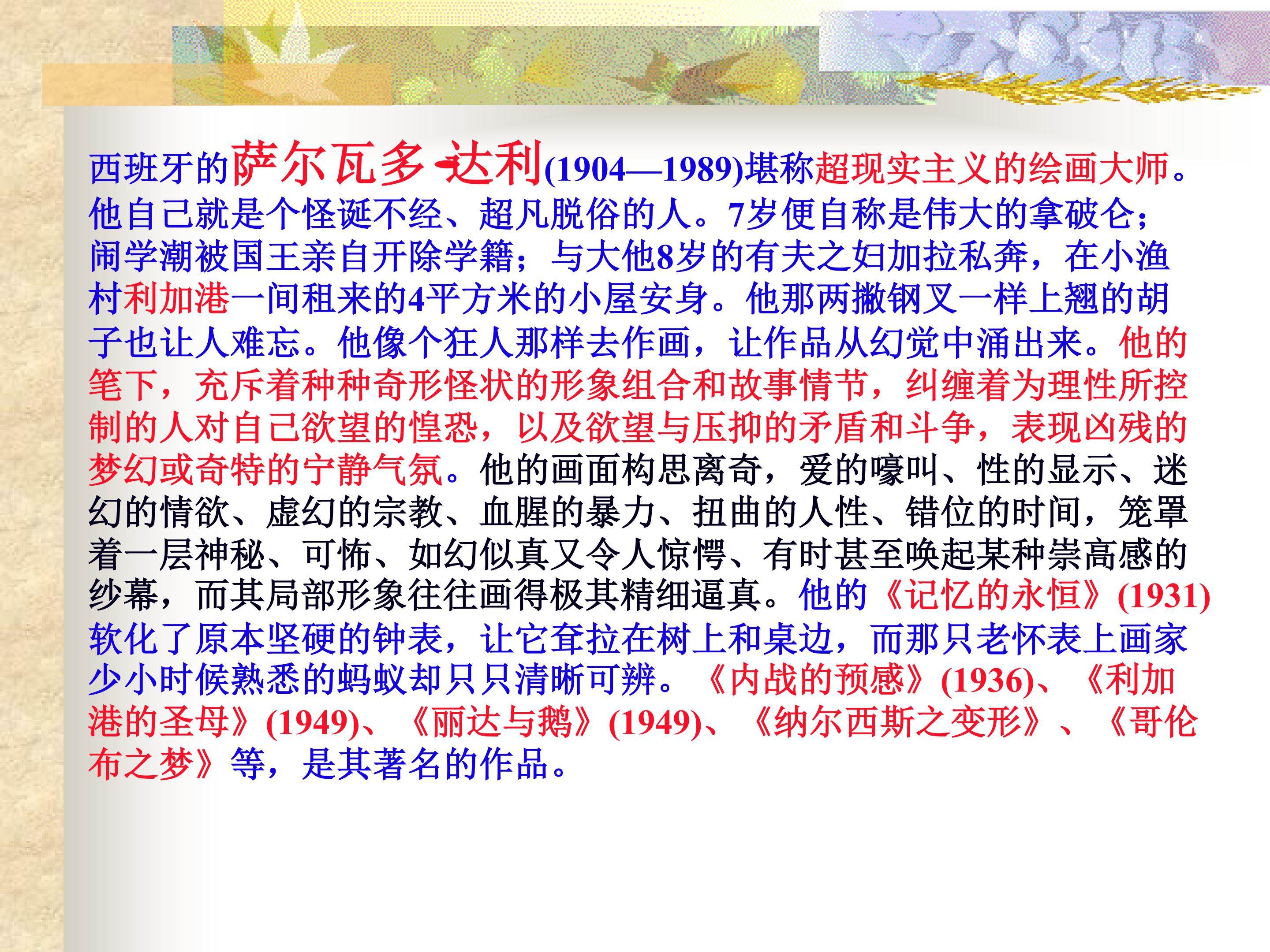 西班牙的萨尔瓦多·达利(1904—1989)堪称超现实主义的绘画大师。他自己就是个怪诞不经、超凡脱俗的人。7岁便自称是伟大的拿破仑；闹学潮被国王亲自开除学籍；与大他8岁的有夫之妇加拉私奔，在小渔村利加港一间租来的4平方米的小屋安身。他那两撇钢叉一样上翘的胡子也让人难忘。他像个狂人那样去作画，让作品从幻觉中涌出来。他的笔下，充斥着种种奇形怪状的形象组合和故事情节，纠缠着为理性所控制的人对自己欲望的惶恐，以及欲望与压抑的矛盾和斗争，表现凶残的梦幻或奇特的宁静气氛。他的画面构思离奇，爱的嚎叫、性的显示、迷幻的情欲、虚幻的宗教、血腥的暴力、扭曲的人性、错位的时间，笼罩着一层神秘、可怖、如幻似真又令人惊愕、有时甚至唤起某种崇高感的纱幕，而其局部形象往往画得极其精细逼真。他的《记忆的永恒》(1931)软化了原本坚硬的钟表，让它耷拉在树上和桌边，而那只老怀表上画家少小时候熟悉的蚂蚁却只只清晰可辨。《内战的预感》(1936)、《利加港的圣母》(1949)、《丽达与鹅》(1949)、《纳尔西斯之变形》、《哥伦布之梦》等，是其著名的作品。